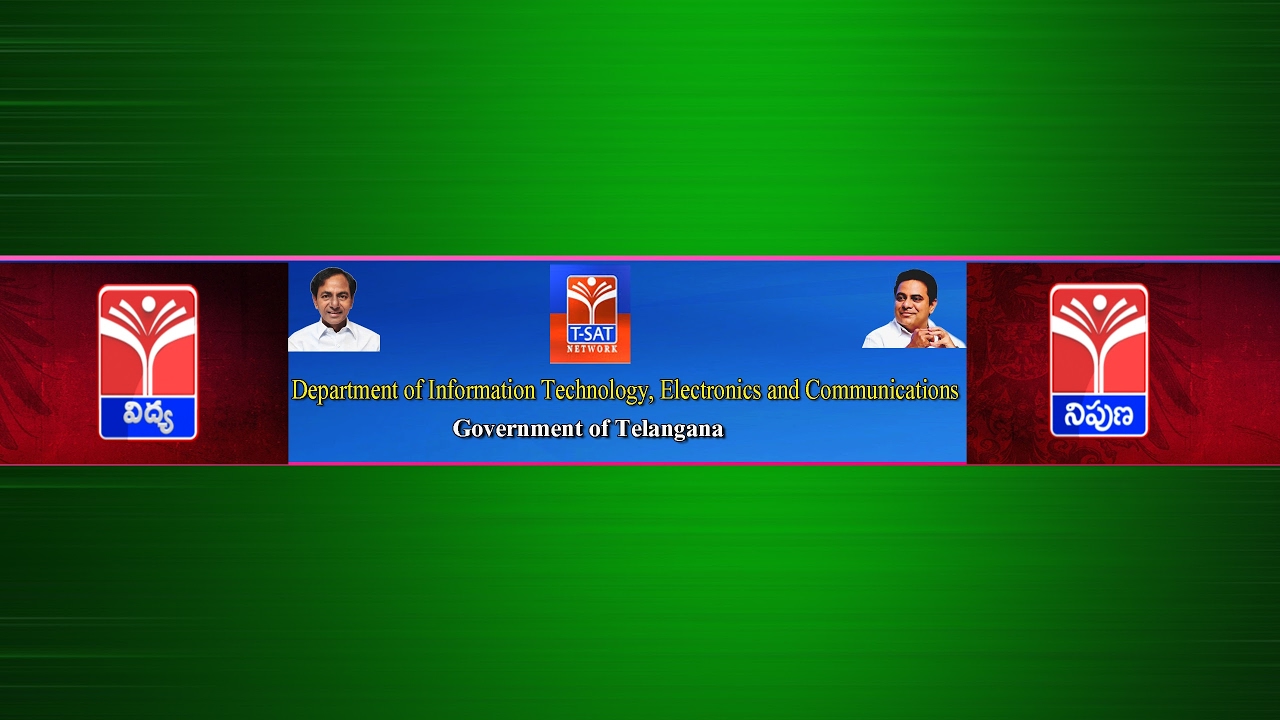 విద్య

T-SAT
NETWORK

Department of Information Technology, Electronics and Communications
Government of Telangana

నిపుణ